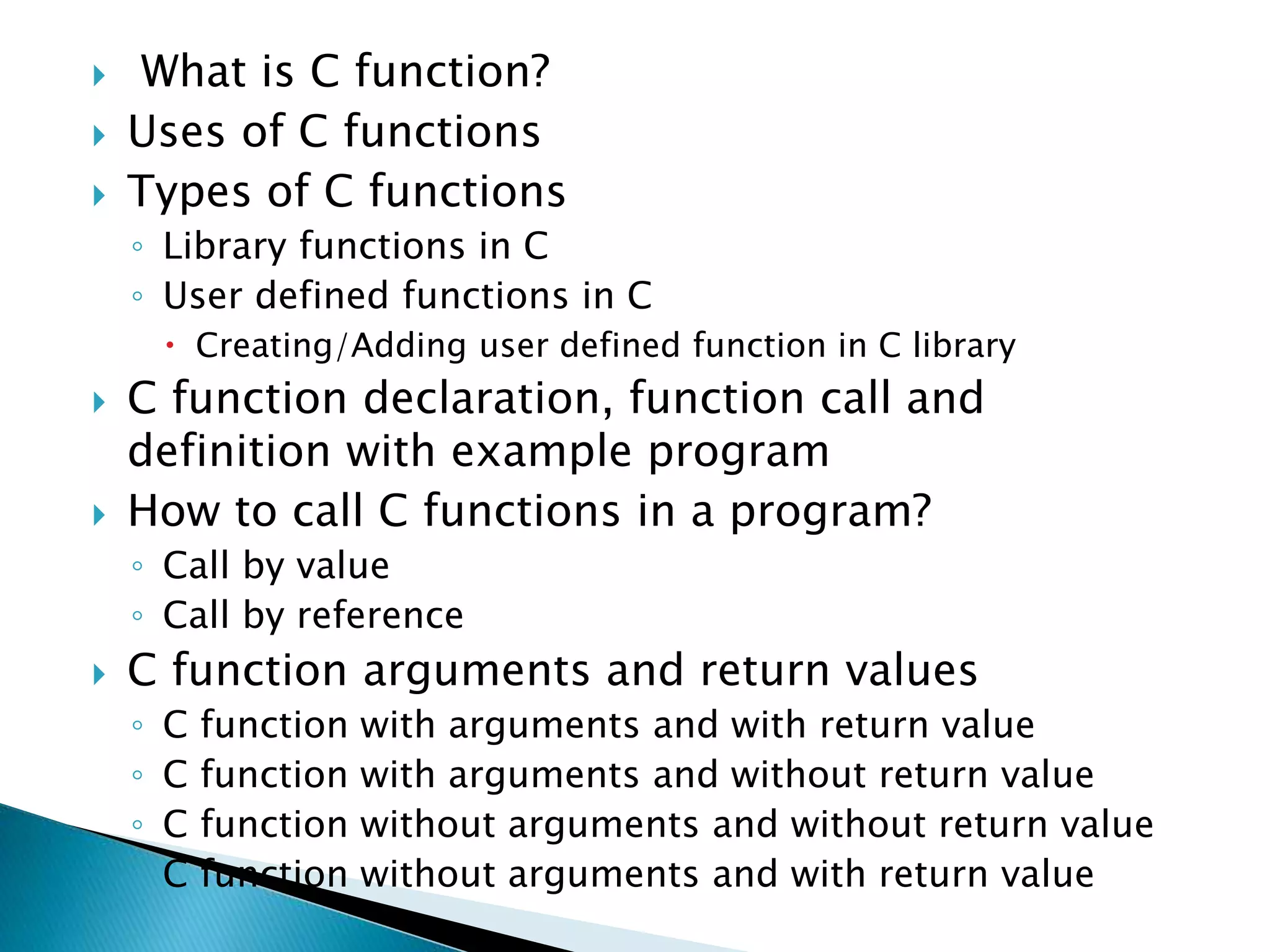 What is C function?
Uses of C functions
Types of C functions
Library functions in C
User defined functions in C
Creating/Adding user defined function in C library
C function declaration, function call and definition with example program
How to call C functions in a program?
Call by value
Call by reference
C function arguments and return values
C function with arguments and with return value
C function with arguments and without return value
C function without arguments and without return value
C function without arguments and with return value